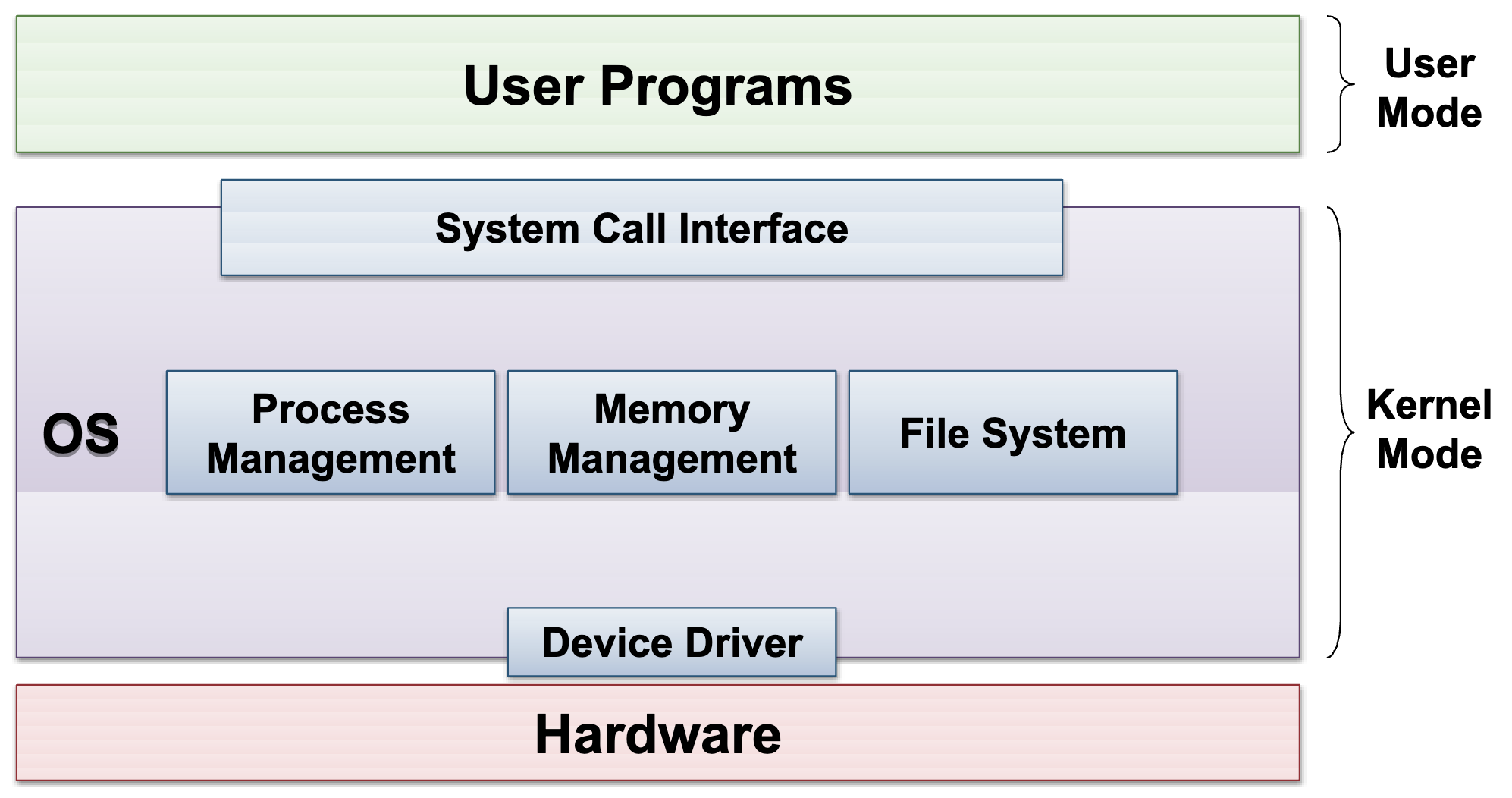 User Programs

User Mode

System Call Interface

OS

Process Management

Memory Management

File System

Kernel Mode

Device Driver

Hardware